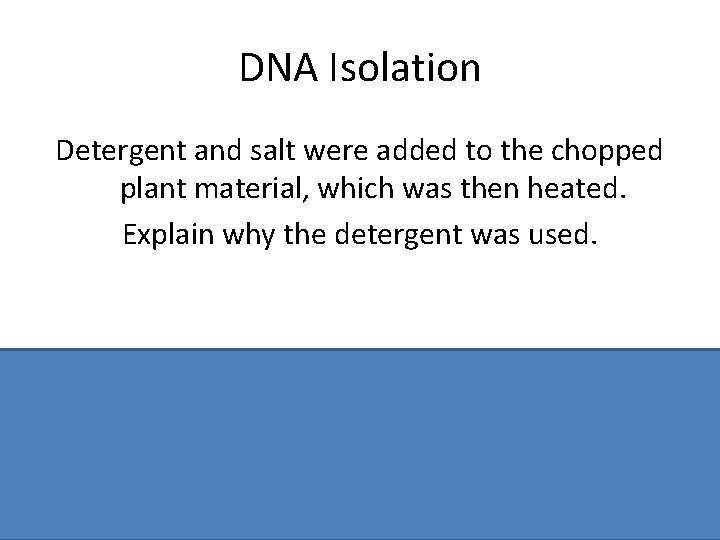 DNA Isolation

Detergent and salt were added to the chopped plant material, which was then heated.

Explain why the detergent was used.